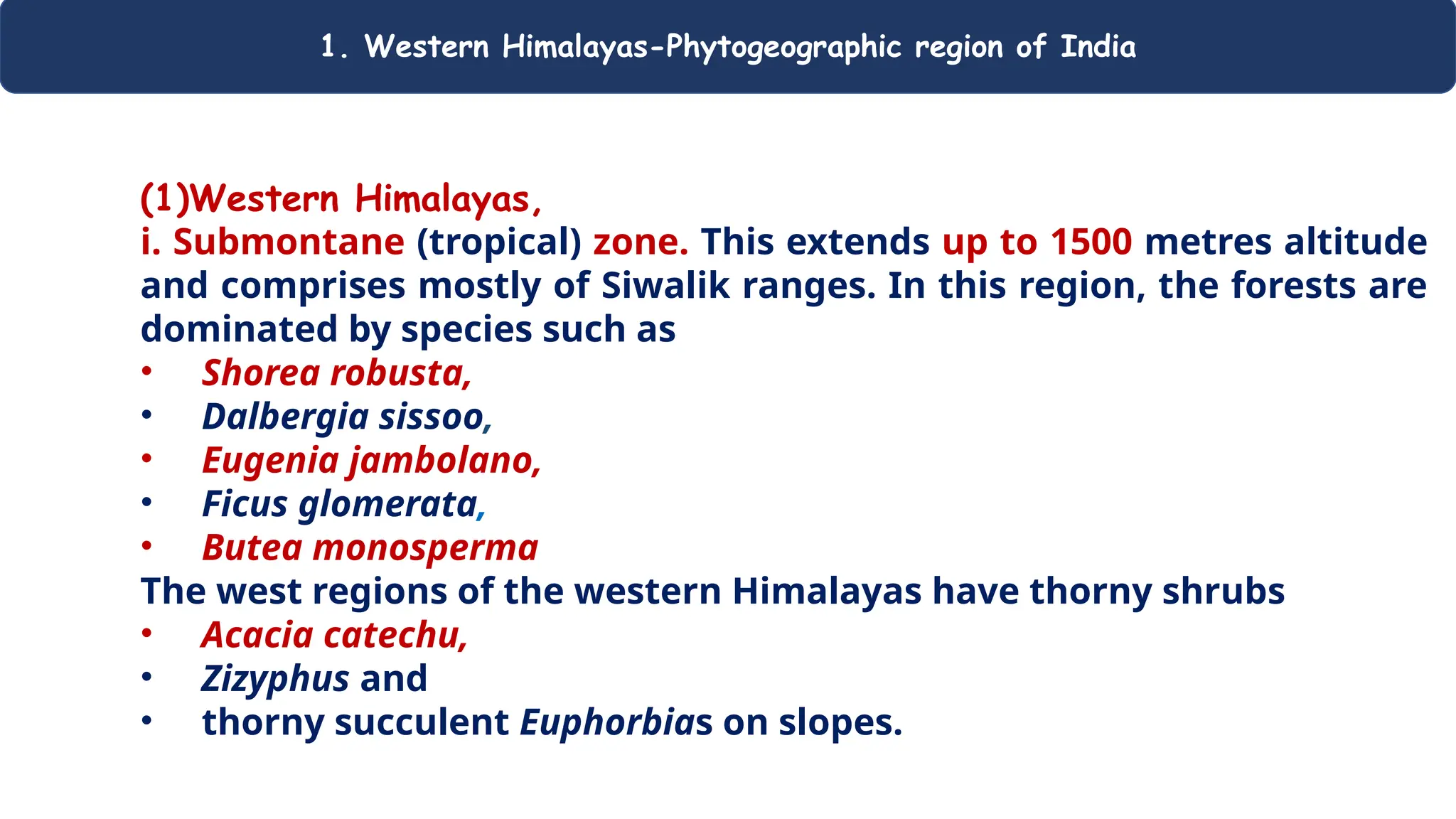 1. Western Himalayas-Phytogeographic region of India

(1)Western Himalayas,
i. Submontane (tropical) zone. This extends up to 1500 metres altitude and comprises mostly of Siwalik ranges. In this region, the forests are dominated by species such as
• Shorea robusta,
• Dalbergia sissoo,
• Eugenia jambolano,
• Ficus glomerata,
• Butea monosperma
The west regions of the western Himalayas have thorny shrubs
• Acacia catechu,
• Zizyphus and
• thorny succulent Euphorbias on slopes.